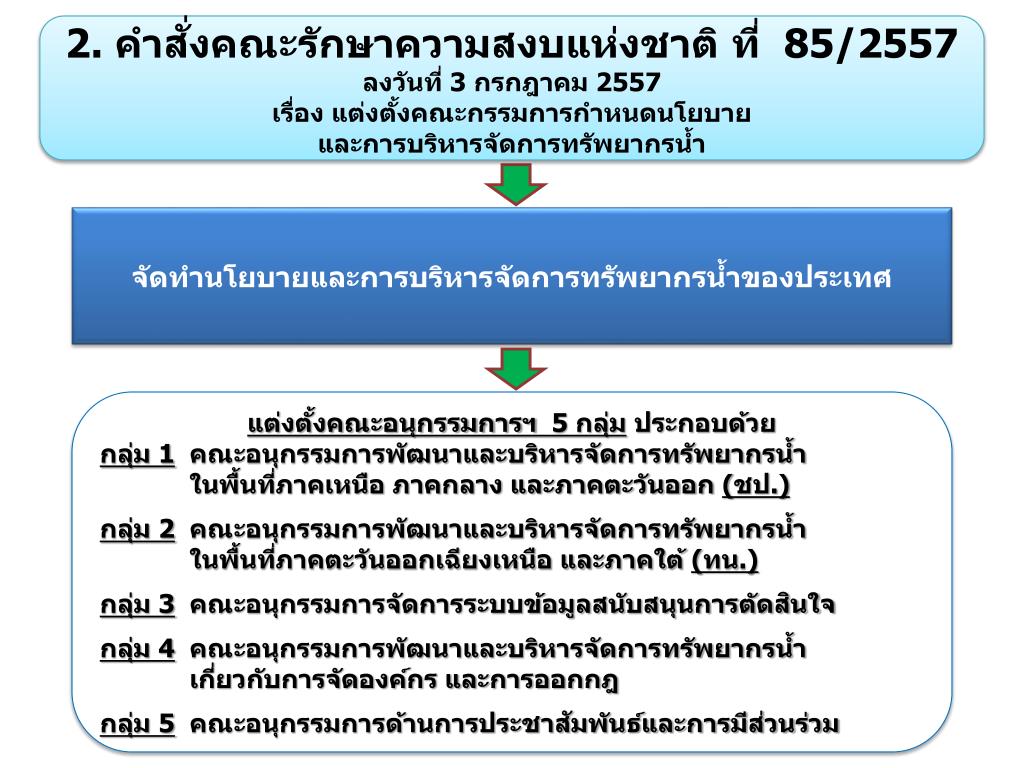 2. คำสั่งคณะรักษาความสงบแห่งชาติ ที่ 85/2557
ลงวันที่ 3 กรกฎาคม 2557
เรื่อง แต่งตั้งคณะกรรมการกำหนดนโยบาย และการบริหารจัดการทรัพยากรน้ำ

จัดทำนโยบายและการบริหารจัดการทรัพยากรน้ำของประเทศ

แต่งตั้งคณะอนุกรรมการฯ 5 กลุ่ม ประกอบด้วย

กลุ่ม 1 คณะอนุกรรมการพัฒนาและบริหารจัดการทรัพยากรน้ำ ในพื้นที่ภาคเหนือ ภาคกลาง และภาคตะวันออก (ชป.)

กลุ่ม 2 คณะอนุกรรมการพัฒนาและบริหารจัดการทรัพยากรน้ำ ในพื้นที่ภาคตะวันออกเฉียงเหนือ และภาคใต้ (ทน.)

กลุ่ม 3 คณะอนุกรรมการจัดการระบบข้อมูลสนับสนุนการตัดสินใจ

กลุ่ม 4 คณะอนุกรรมการพัฒนาและบริหารจัดการทรัพยากรน้ำ เกี่ยวกับการจัดองค์กร และการออกกฎ

กลุ่ม 5 คณะอนุกรรมการด้านการประชาสัมพันธ์และการมีส่วนร่วม